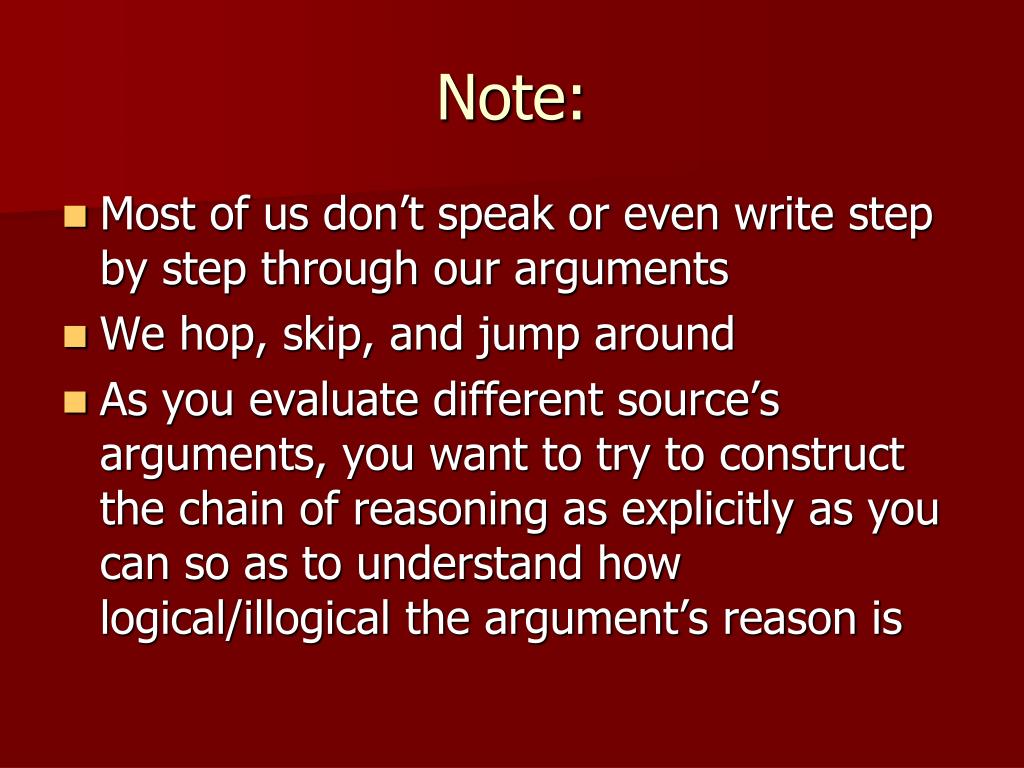 Note:

Most of us don’t speak or even write step by step through our arguments

We hop, skip, and jump around

As you evaluate different source’s arguments, you want to try to construct the chain of reasoning as explicitly as you can so as to understand how logical/illogical the argument’s reason is